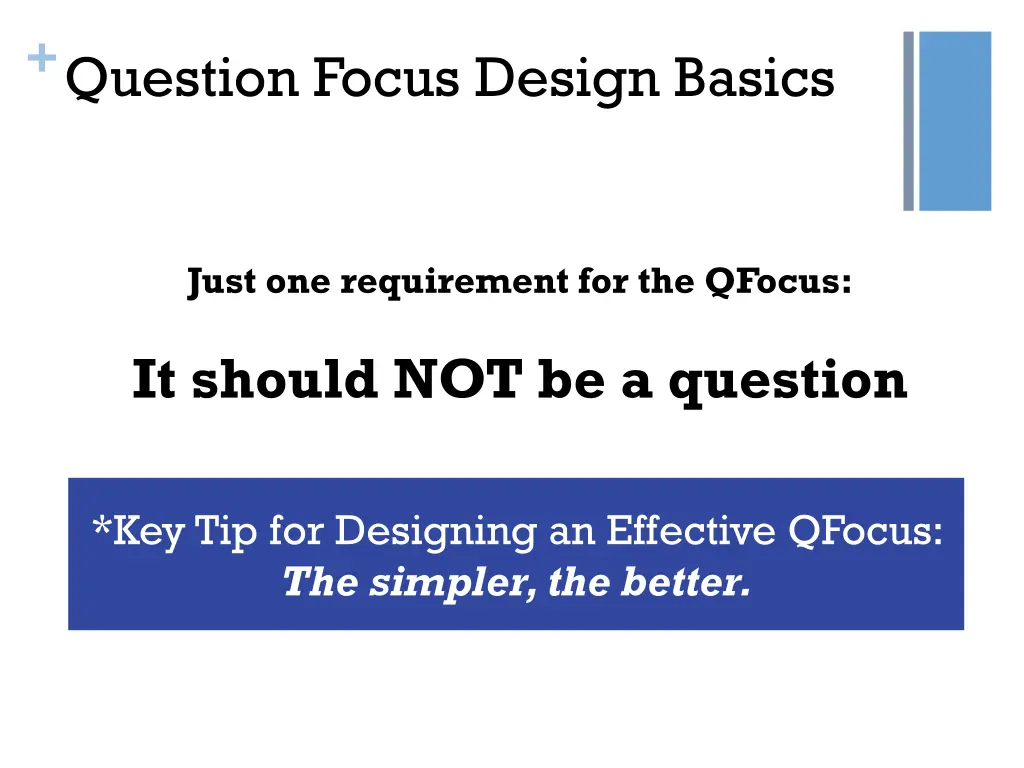 + Question Focus Design Basics

Just one requirement for the QFocus:

It should NOT be a question

*Key Tip for Designing an Effective QFocus:
The simpler, the better.